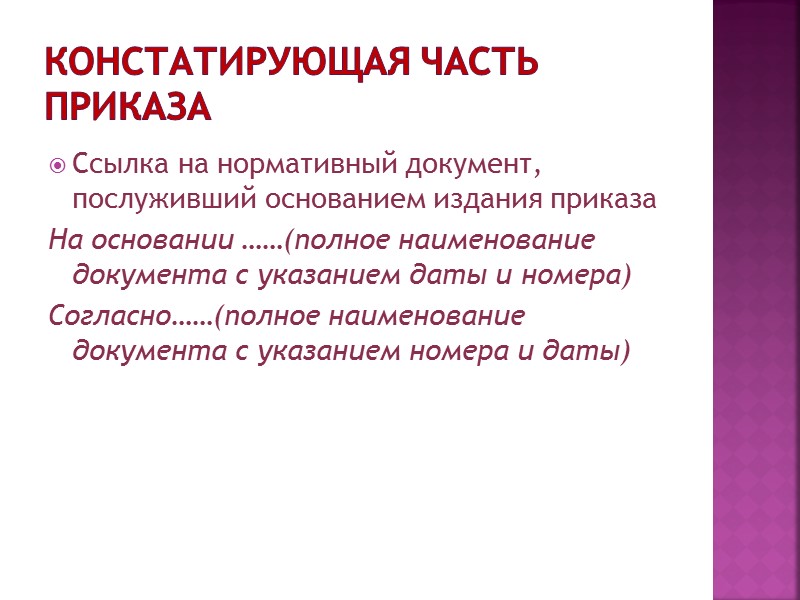 КОНСТАТИРУЮЩАЯ ЧАСТЬ ПРИКАЗА

Ссылка на нормативный документ, послуживший основанием издания приказа

На основании ……(полное наименование документа с указанием даты и номера)

Согласно……(полное наименование документа с указанием номера и даты)